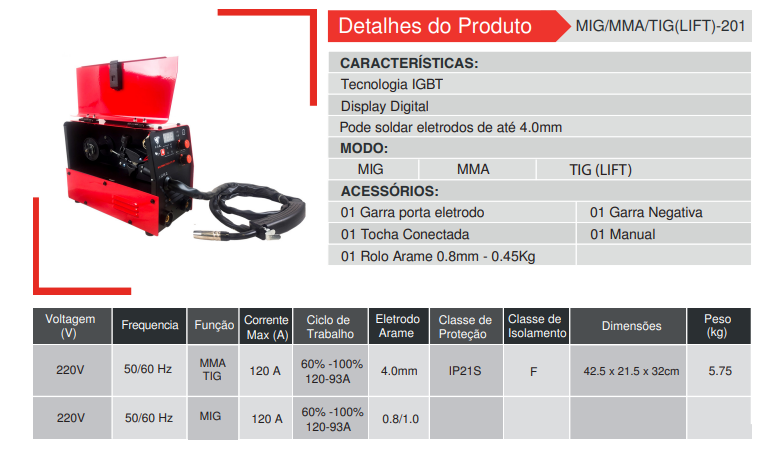 Detalhes do Produto MIG/MMA/TIG(LIFT)-201

CARACTERÍSTICAS:

Tecnologia IGBT

Display Digital

Pode soldar eletrodos de até 4.0mm

MODO:

| MIG | MMA | TIG (LIFT) |
|---|---|---|

ACESSÓRIOS:

| 01 Garra porta eletrodo | 01 Garra Negativa |
|---|---|
| 01 Tocha Conectada | 01 Manual |
| 01 Rolo Arame 0.8mm - 0.45Kg | |

| Voltagem (V) | Frequencia | Função | Corrente Max (A) | Ciclo de Trabalho | Eletrodo Arame | Classe de Proteção | Classe de Isolamento | Dimensões | Peso (kg) |
|---|---|---|---|---|---|---|---|---|---|
| 220V | 50/60 Hz | MMA TIG | 120 A | 60% -100% 120-93A | 4.0mm | IP21S | F | 42.5 x 21.5 x 32cm | 5.75 |
| 220V | 50/60 Hz | MIG | 120 A | 60% -100% 120-93A | 0.8/1.0 | | | | |